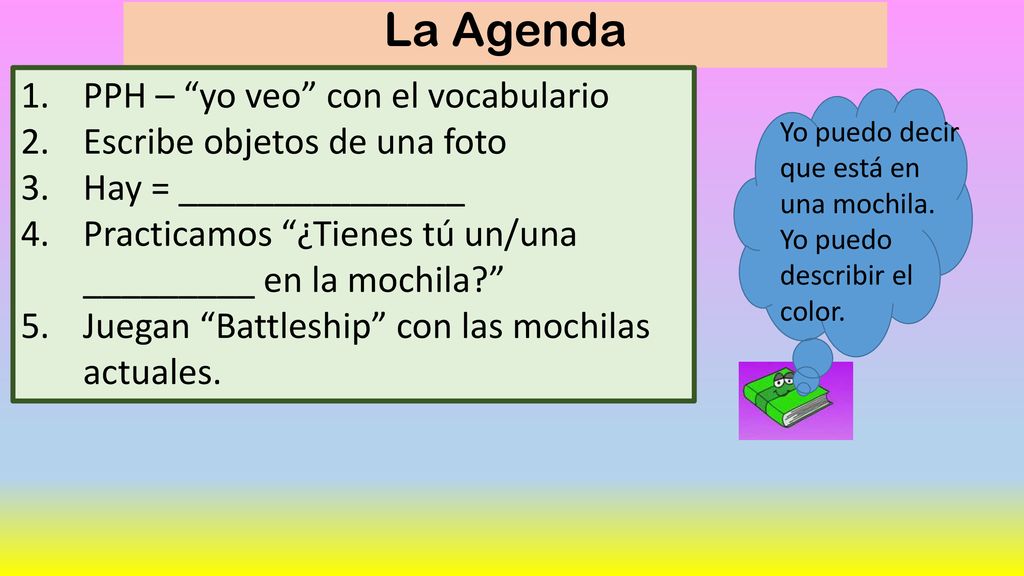 La Agenda

1. PPH – “yo veo” con el vocabulario
2. Escribe objetos de una foto
3. Hay = _______________
4. Practicamos “¿Tienes tú un/una _________ en la mochila?”
5. Juegan “Battleship” con las mochilas actuales.

Yo puedo decir que está en una mochila. Yo puedo describir el color.